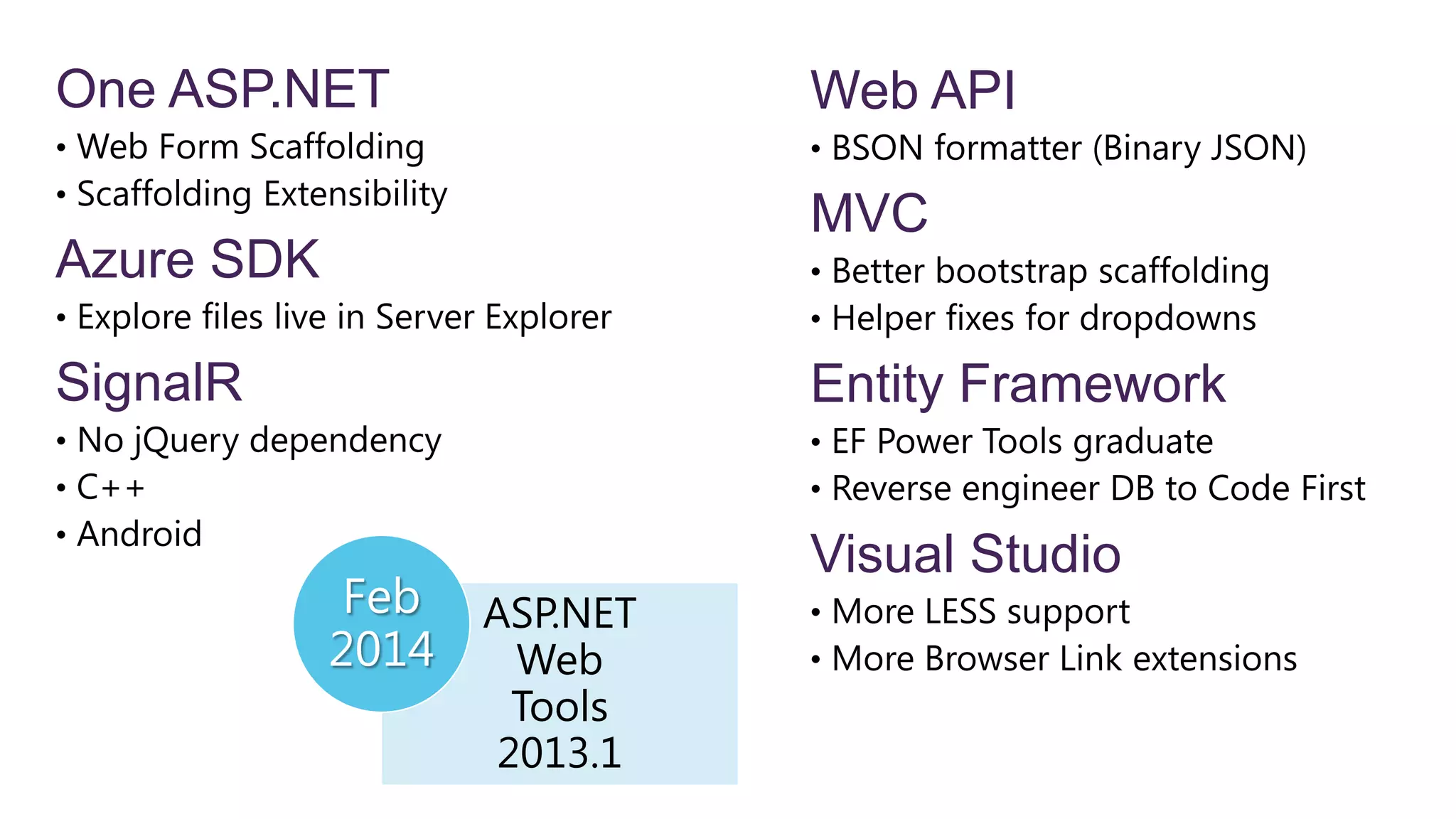 One ASP.NET

• Web Form Scaffolding
• Scaffolding Extensibility

Azure SDK

• Explore files live in Server Explorer

SignalR

• No jQuery dependency
• C++
• Android

Feb 2014

ASP.NET Web Tools 2013.1

Web API

• BSON formatter (Binary JSON)

MVC

• Better bootstrap scaffolding
• Helper fixes for dropdowns

Entity Framework

• EF Power Tools graduate
• Reverse engineer DB to Code First

Visual Studio

• More LESS support
• More Browser Link extensions